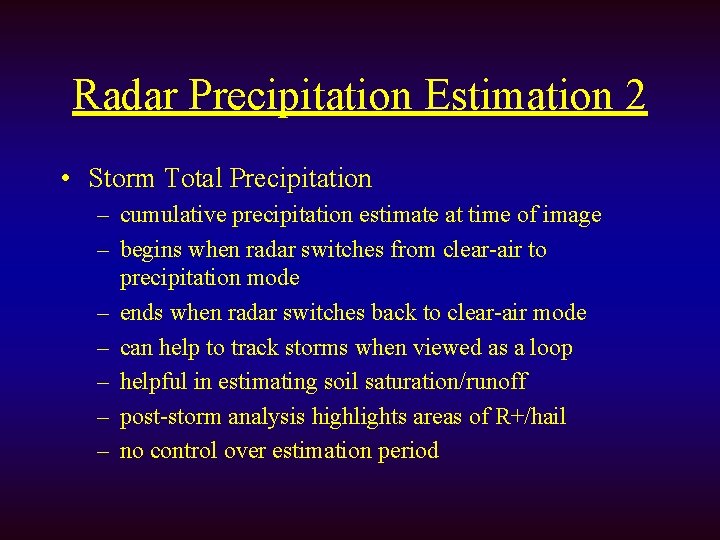 Radar Precipitation Estimation 2

• Storm Total Precipitation
– cumulative precipitation estimate at time of image
– begins when radar switches from clear-air to precipitation mode
– ends when radar switches back to clear-air mode
– can help to track storms when viewed as a loop
– helpful in estimating soil saturation/runoff
– post-storm analysis highlights areas of R+/hail
– no control over estimation period